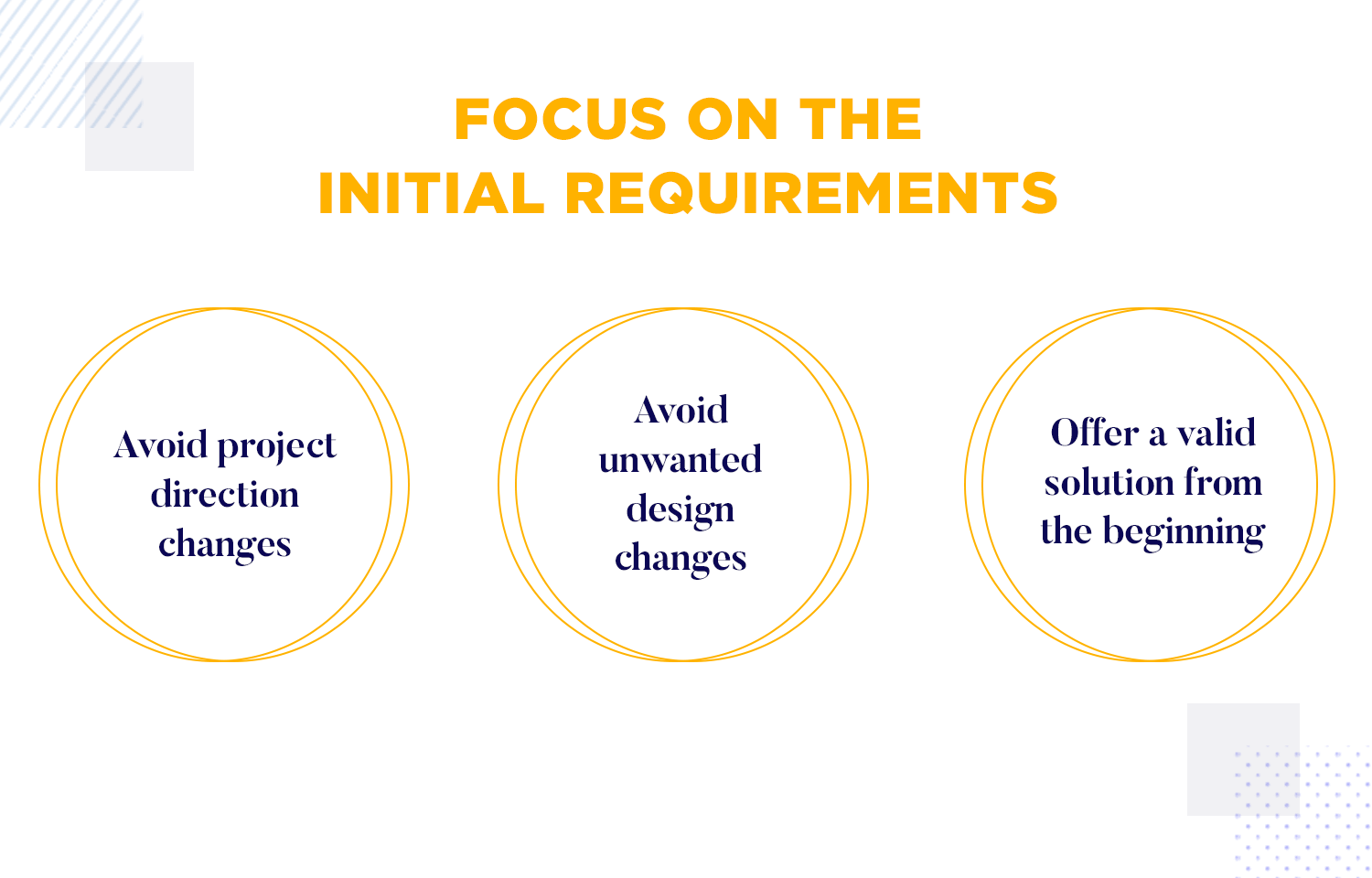 FOCUS ON THE INITIAL REQUIREMENTS

Avoid project direction changes

Avoid unwanted design changes

Offer a valid solution from the beginning